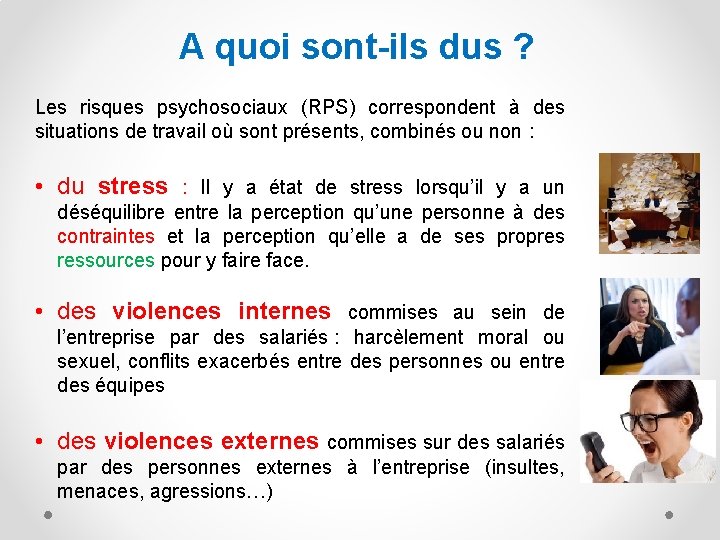 A quoi sont-ils dus ?

Les risques psychosociaux (RPS) correspondent à des situations de travail où sont présents, combinés ou non :

• du stress : Il y a état de stress lorsqu'il y a un déséquilibre entre la perception qu'une personne à des contraintes et la perception qu'elle a de ses propres ressources pour y faire face.

• des violences internes commises au sein de l'entreprise par des salariés : harcèlement moral ou sexuel, conflits exacerbés entre des personnes ou entre des équipes

• des violences externes commises sur des salariés par des personnes externes à l'entreprise (insultes, menaces, agressions…)